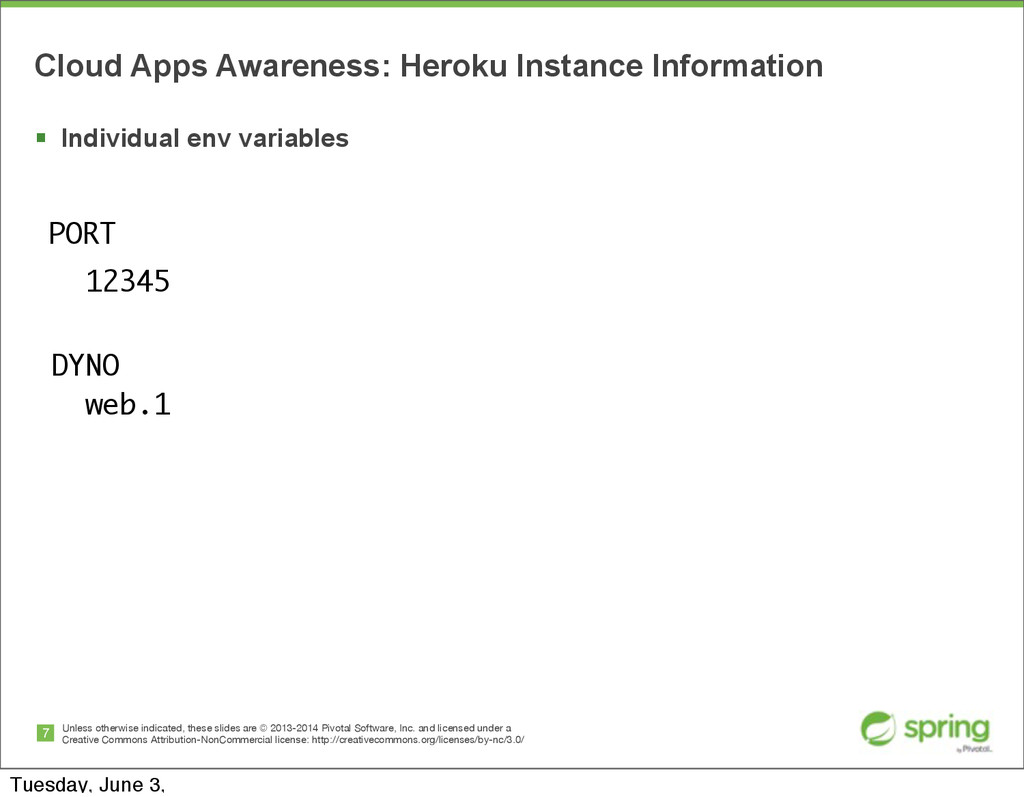 Cloud Apps Awareness: Heroku Instance Information

▪ Individual env variables

PORT
12345

DYNO
web.1

7 Unless otherwise indicated, these slides are © 2013-2014 Pivotal Software, Inc. and licensed under a Creative Commons Attribution-NonCommercial license: http://creativecommons.org/licenses/by-nc/3.0/

spring by Pivotal.

Tuesday, June 3,